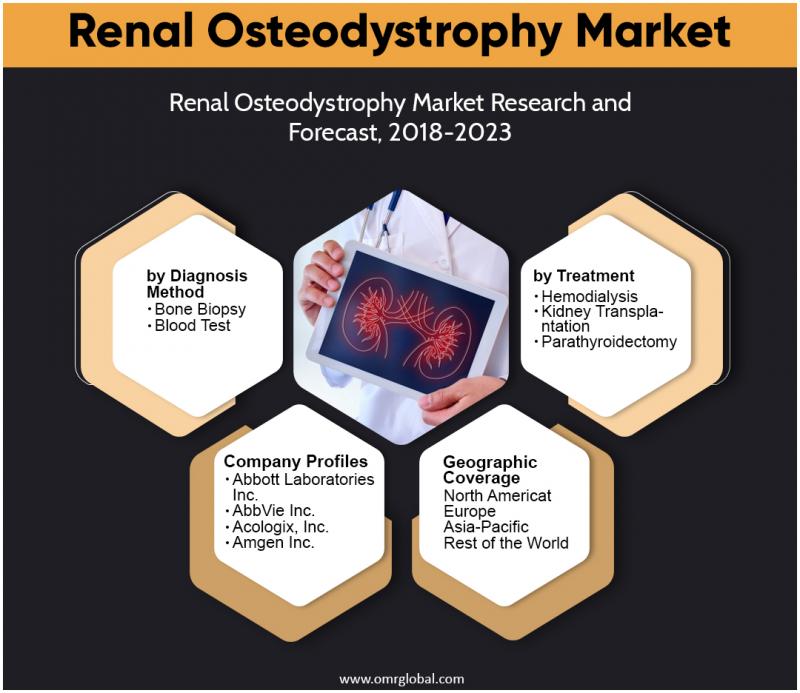 Renal Osteodystrophy Market

Renal Osteodystrophy Market Research and Forecast, 2018-2023

by Diagnosis Method
• Bone Biopsy
• Blood Test

by Treatment
• Hemodialysis
• Kidney Transplantation
• Parathyroidectomy

Company Profiles
• Abbott Laboratories Inc.
• AbbVie Inc.
• Acologix, Inc.
• Amgen Inc.

Geographic Coverage
North Americat
Europe
Asia-Pacific
Rest of the World

www.omrglobal.com